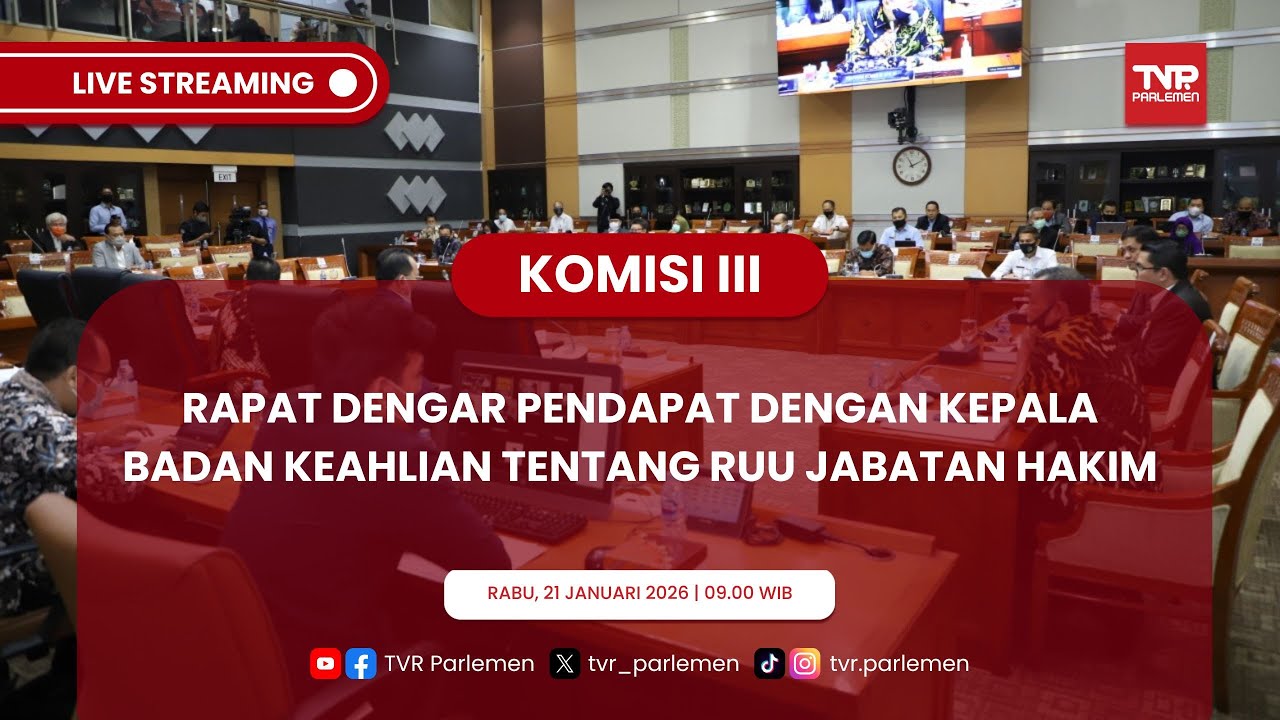 LIVE STREAMING

TVR PARLEMEN

EXIT

KOMISI III

RAPAT DENGAR PENDAPAT DENGAN KEPALA BADAN KEAHLIAN TENTANG RUU JABATAN HAKIM

RABU, 21 JANUARI 2026 | 09.00 WIB

TVR Parlemen tvr_parlemen tvr.parlemen